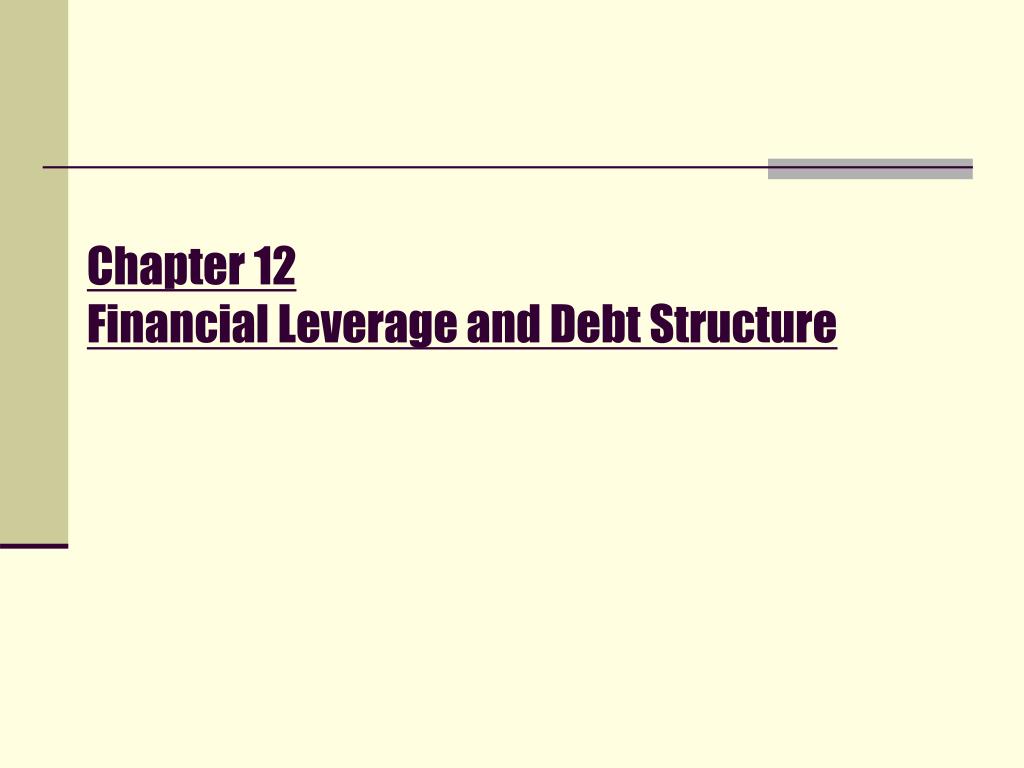 Chapter 12
Financial Leverage and Debt Structure